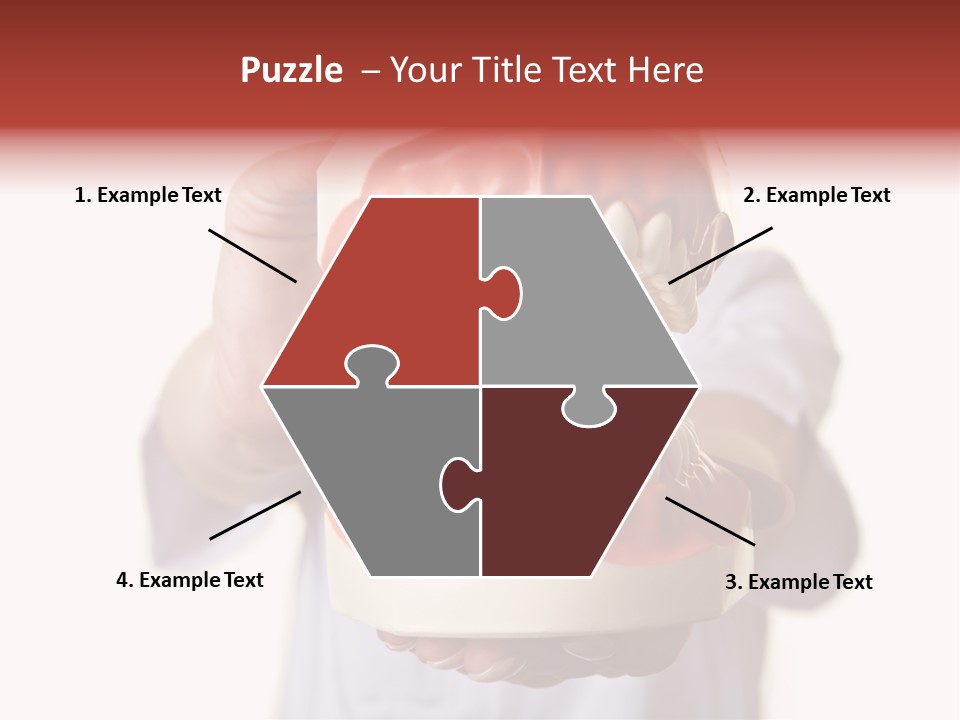 Puzzle – Your Title Text Here

1. Example Text

2. Example Text

4. Example Text

3. Example Text